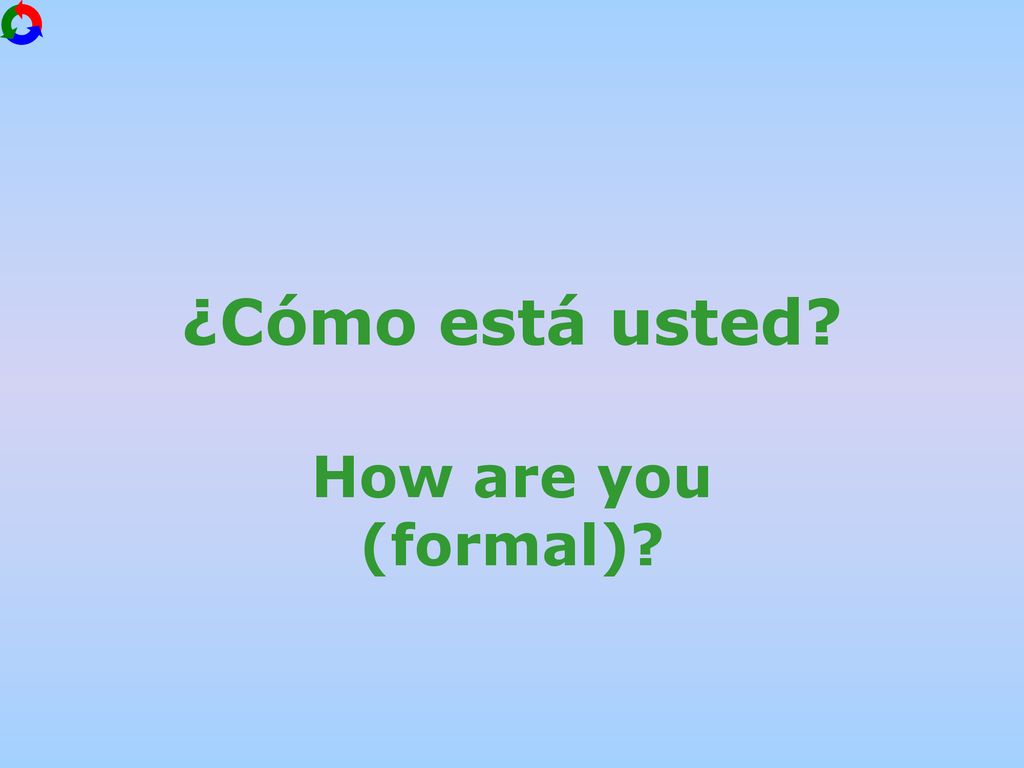 ¿Cómo está usted?

How are you (formal)?